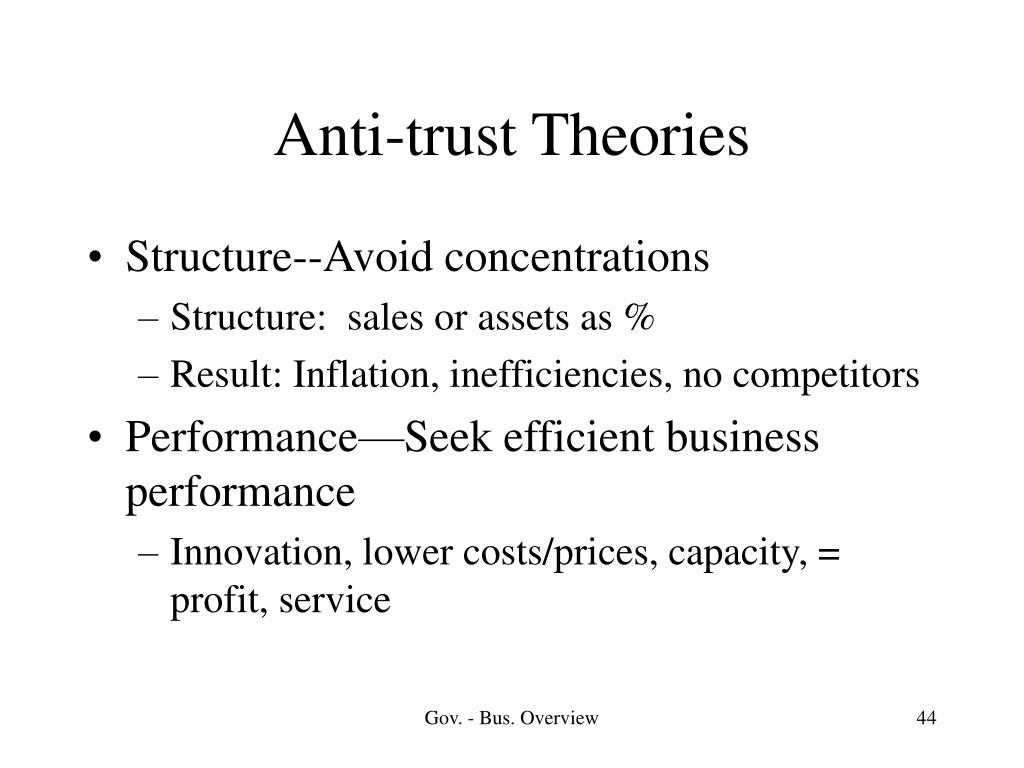 Anti-trust Theories

• Structure--Avoid concentrations
– Structure: sales or assets as %
– Result: Inflation, inefficiencies, no competitors
• Performance—Seek efficient business performance
– Innovation, lower costs/prices, capacity, = profit, service

Gov. - Bus. Overview

44